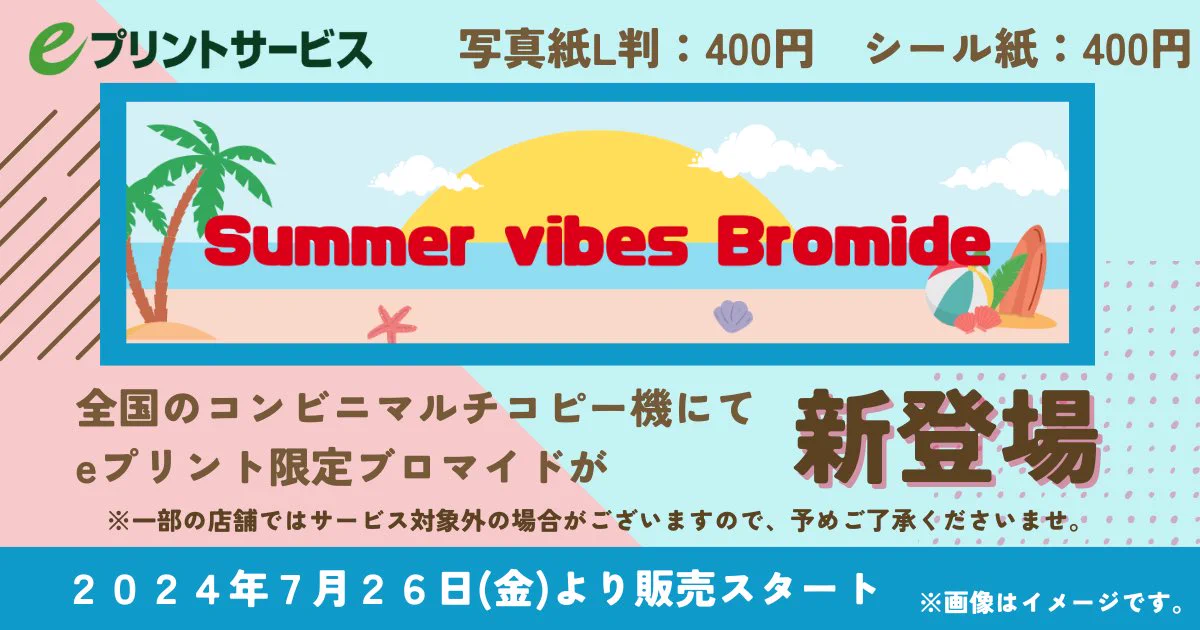 eプリントサービス

写真紙L判：400円　シール紙：400円

Summer vibes Bromide

全国のコンビニマルチコピー機にて
eプリント限定ブロマイドが

新登場

※一部の店舗ではサービス対象外の場合がございますので、予めご了承くださいませ。

２０２４年7月２６日(金)より販売スタート

※画像はイメージです。